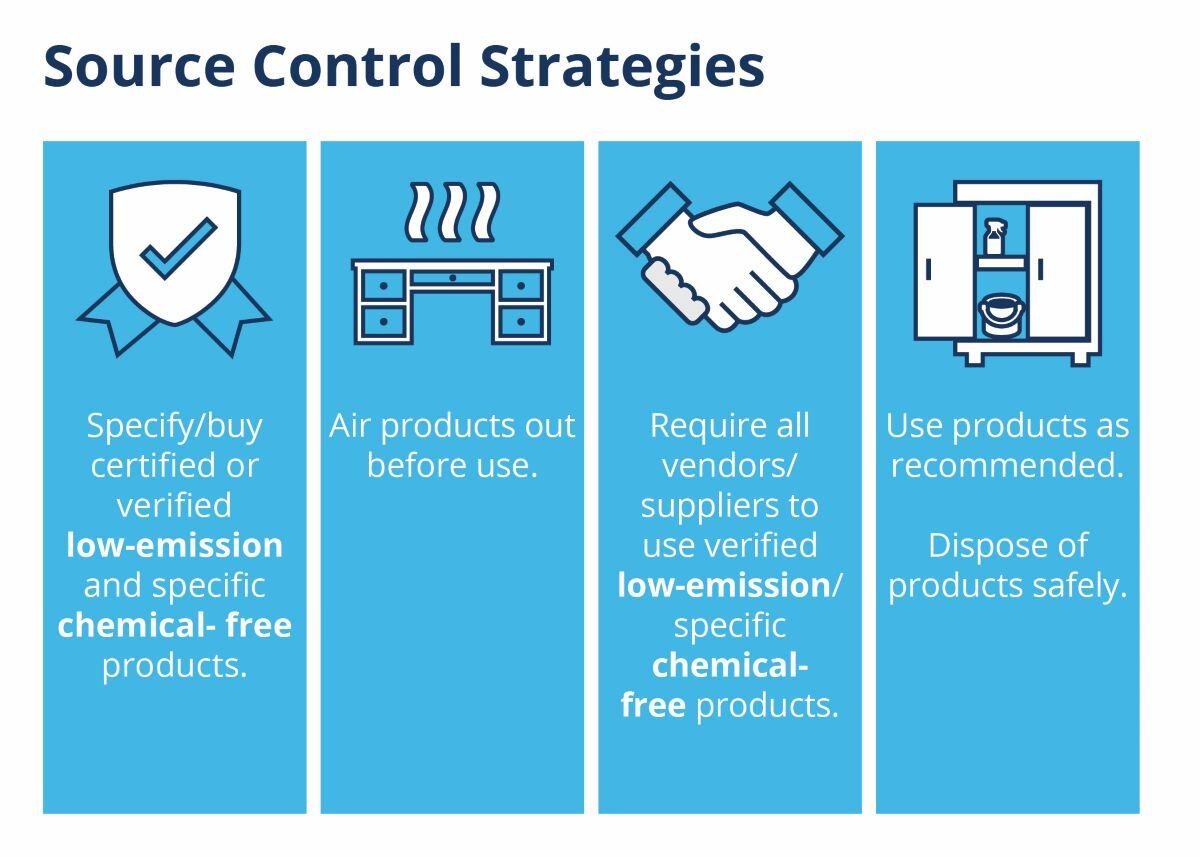 Source Control Strategies

Specify/buy certified or verified low-emission and specific chemical- free products.

Air products out before use.

Require all vendors/ suppliers to use verified low-emission/ specific chemical-free products.

Use products as recommended.

Dispose of products safely.